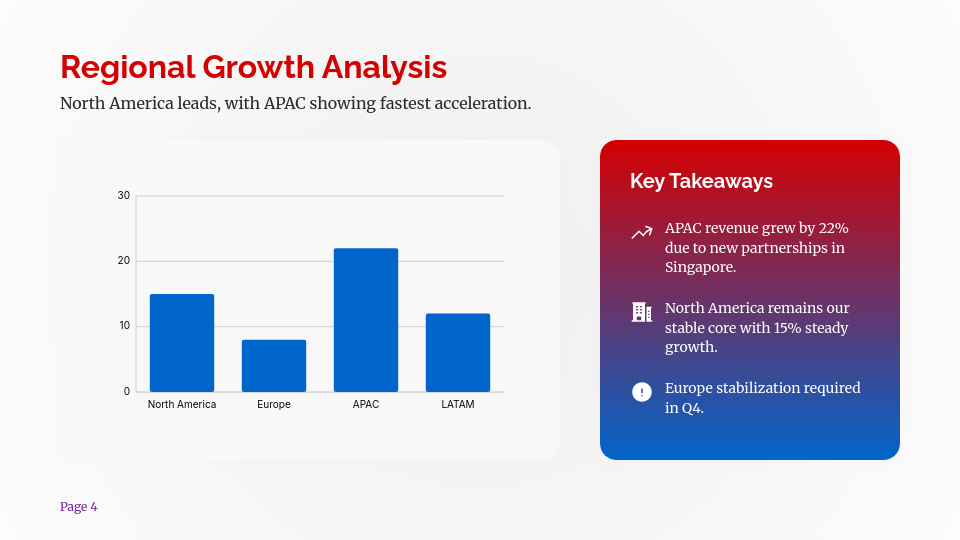 Regional Growth Analysis

North America leads, with APAC showing fastest acceleration.

30
20
10
0
North America
Europe
APAC
LATAM

Key Takeaways

APAC revenue grew by 22% due to new partnerships in Singapore.

North America remains our stable core with 15% steady growth.

Europe stabilization required in Q4.

Page 4